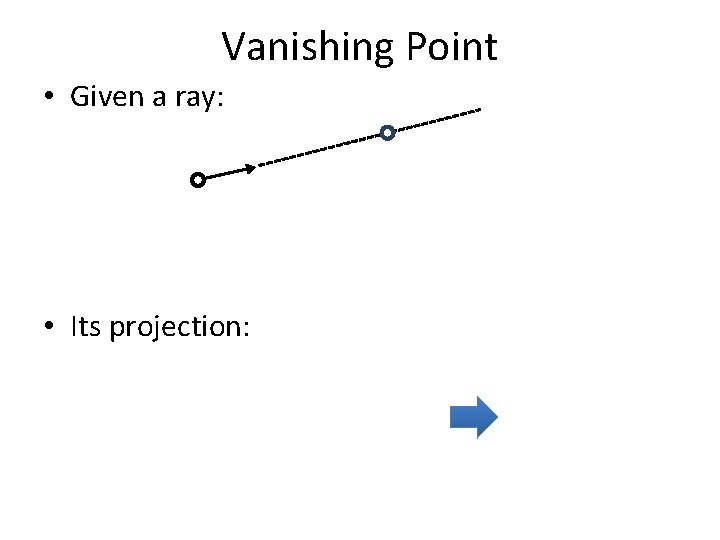 Vanishing Point

• Given a ray:

• Its projection: